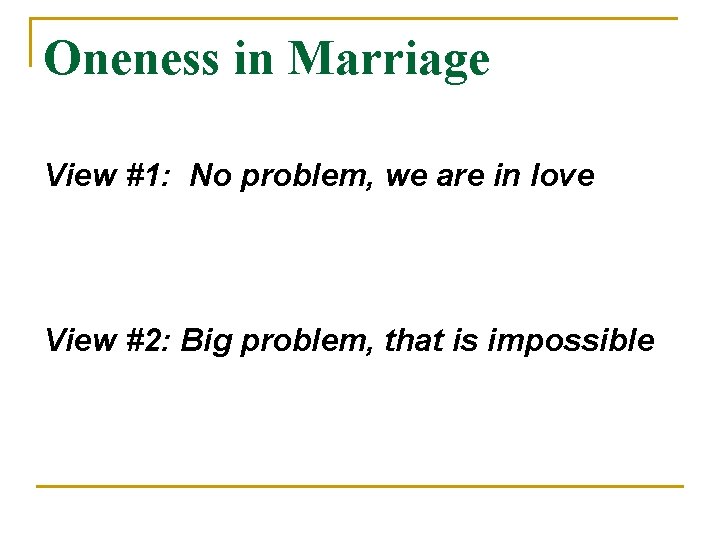 Oneness in Marriage

View #1:  No problem, we are in love

View #2: Big problem, that is impossible